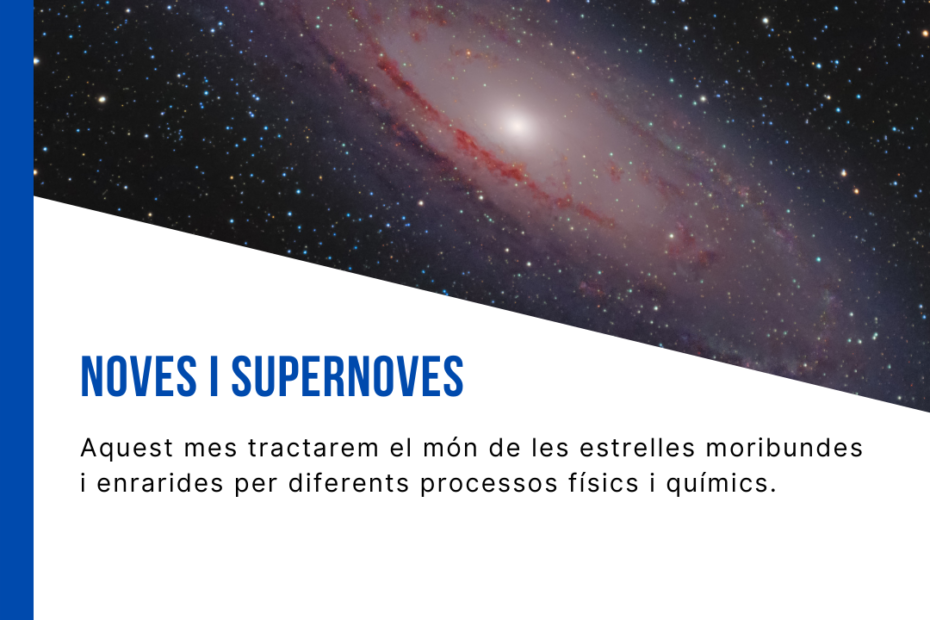 NOVES I SUPERNOVES

Aquest mes tractarem el món de les estrelles moribundes i enrarides per diferents processos físics i químics.